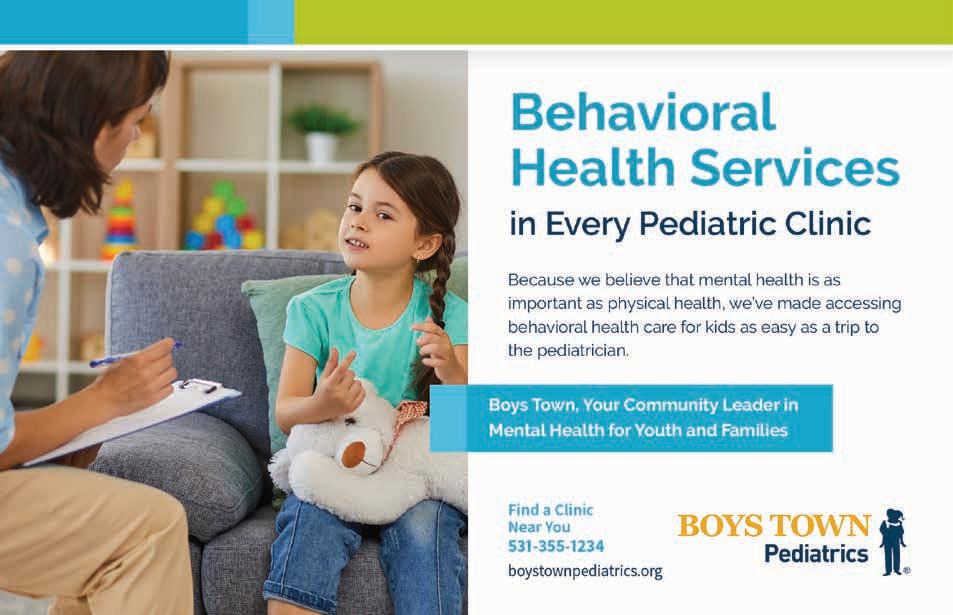 Behavioral Health Services

in Every Pediatric Clinic

Because we believe that mental health is as important as physical health, we've made accessing behavioral health care for kids as easy as a trip to the pediatrician.

Boys Town, Your Community Leader in Mental Health for Youth and Families

Find a Clinic Near You
531-355-1234
boystownpediatrics.org

BOYS TOWN
Pediatrics